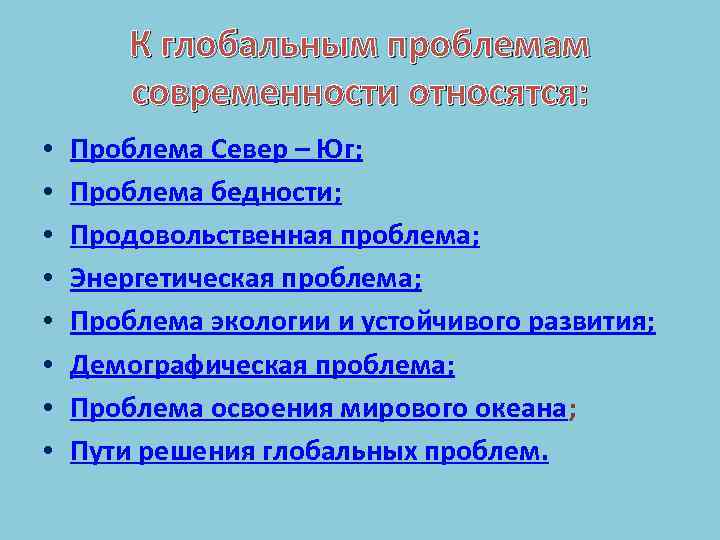 К глобальным проблемам современности относятся:

• Проблема Север – Юг;
• Проблема бедности;
• Продовольственная проблема;
• Энергетическая проблема;
• Проблема экологии и устойчивого развития;
• Демографическая проблема;
• Проблема освоения мирового океана;
• Пути решения глобальных проблем.